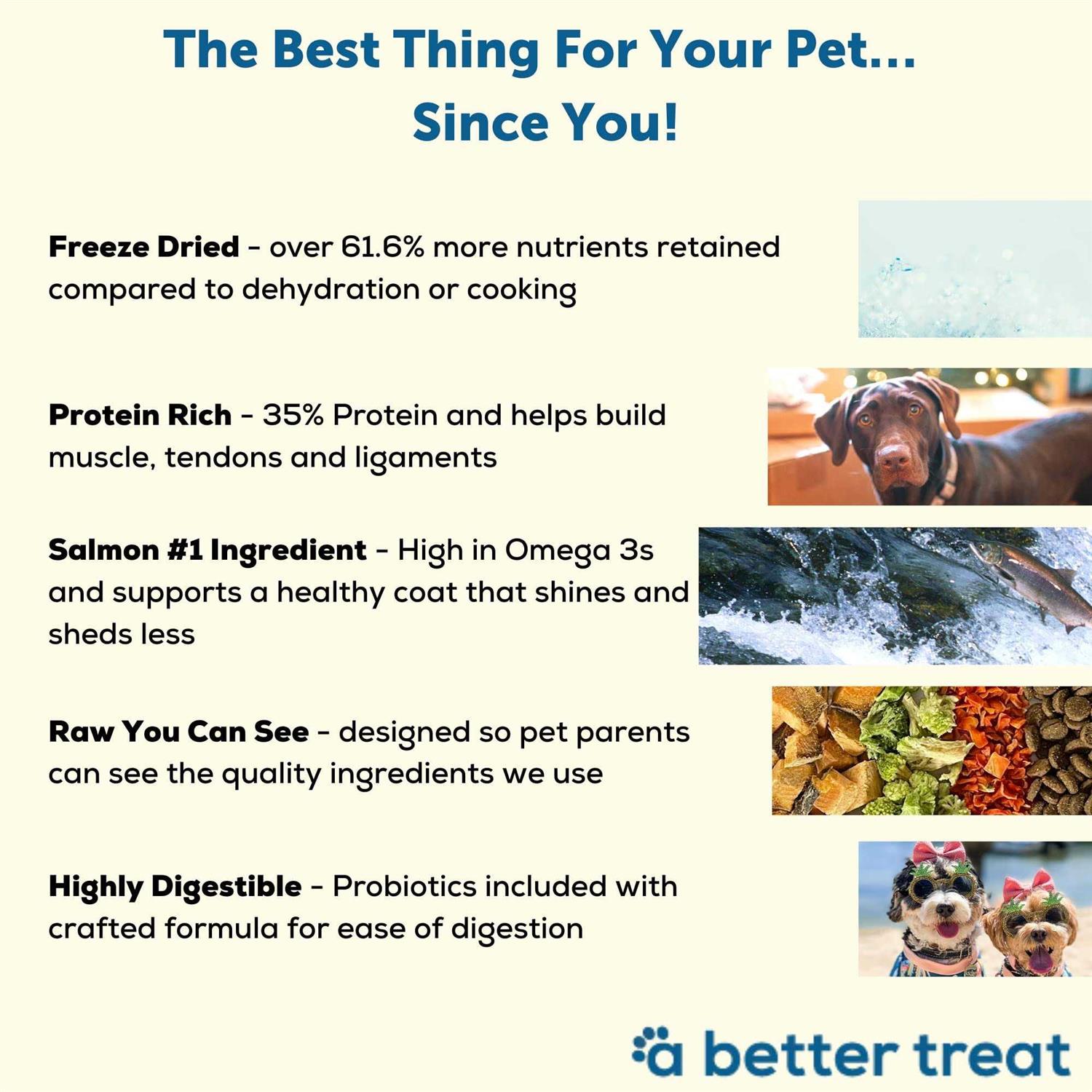 The Best Thing For Your Pet... Since You!

Freeze Dried - over 61.6% more nutrients retained compared to dehydration or cooking

Protein Rich - 35% Protein and helps build muscle, tendons and ligaments

Salmon #1 Ingredient - High in Omega 3s and supports a healthy coat that shines and sheds less

Raw You Can See - designed so pet parents can see the quality ingredients we use

Highly Digestible - Probiotics included with crafted formula for ease of digestion

a better treat